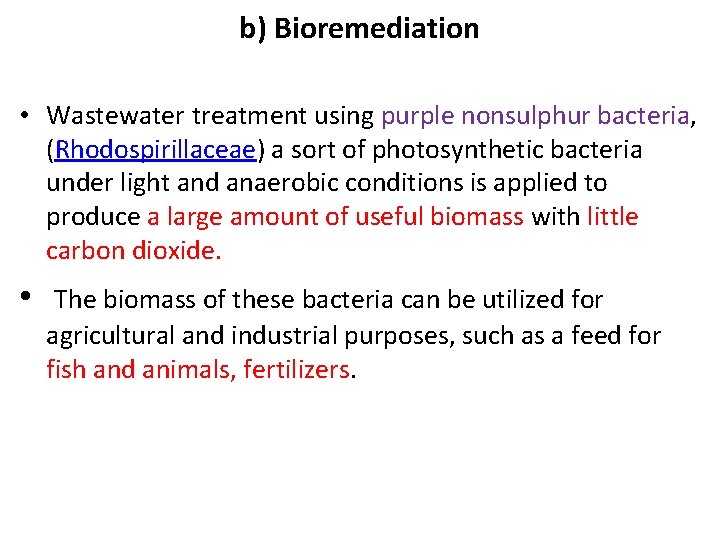 b) Bioremediation

• Wastewater treatment using purple nonsulphur bacteria, (Rhodospirillaceae) a sort of photosynthetic bacteria under light and anaerobic conditions is applied to produce a large amount of useful biomass with little carbon dioxide.

• The biomass of these bacteria can be utilized for agricultural and industrial purposes, such as a feed for fish and animals, fertilizers.